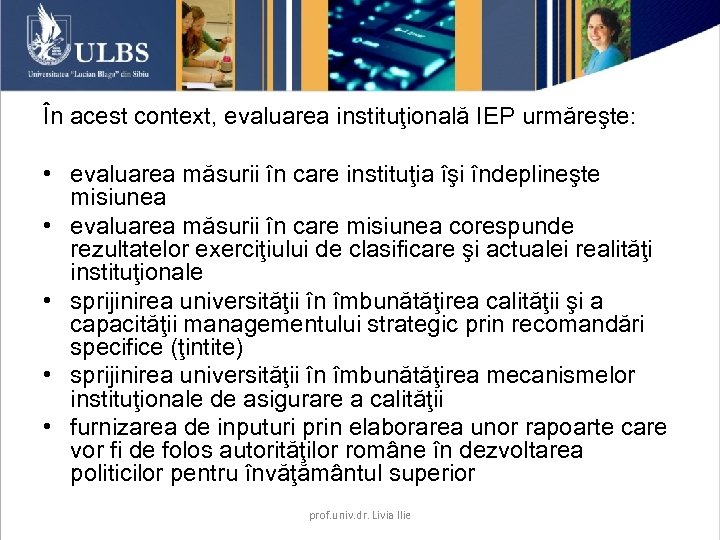 ULBS
Universitatea "Lucian Blaga" din Sibiu

În acest context, evaluarea instituţională IEP urmăreşte:

• evaluarea măsurii în care instituţia îşi îndeplineşte misiunea
• evaluarea măsurii în care misiunea corespunde rezultatelor exerciţiului de clasificare şi actualei realităţi instituţionale
• sprijinirea universităţii în îmbunătăţirea calităţii şi a capacităţii managementului strategic prin recomandări specifice (ţintite)
• sprijinirea universităţii în îmbunătăţirea mecanismelor instituţionale de asigurare a calităţii
• furnizarea de inputuri prin elaborarea unor rapoarte care vor fi de folos autorităţilor române în dezvoltarea politicilor pentru învăţământul superior

prof.univ.dr. Livia Ilie